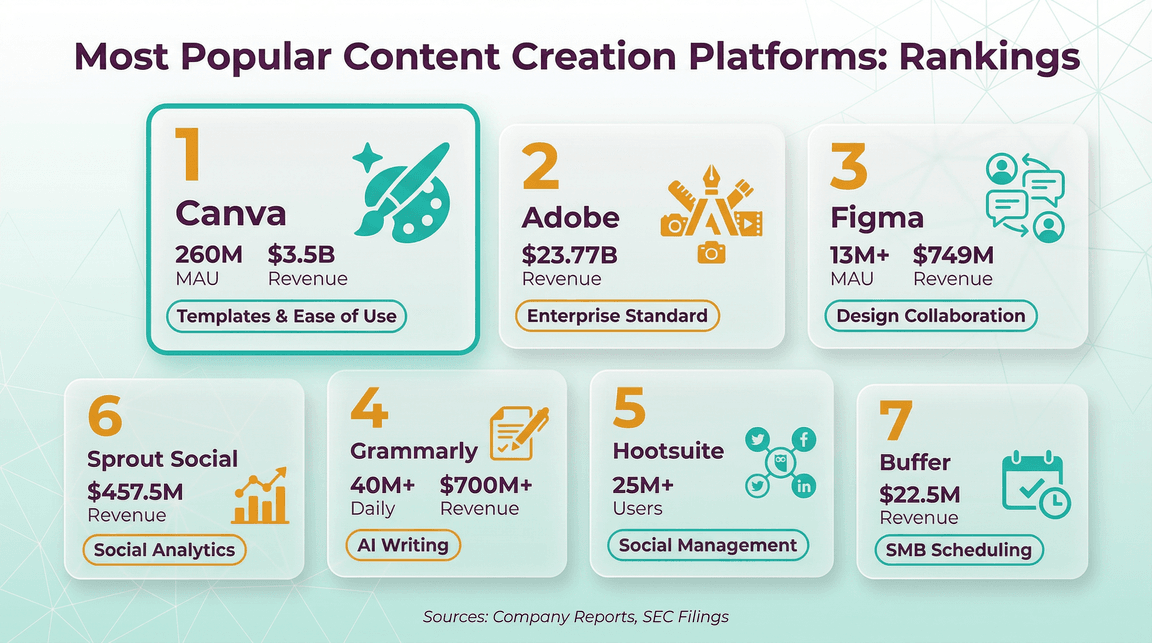 Most Popular Content Creation Platforms: Rankings

1
Canva
260M MAU
$3.5B Revenue
Templates & Ease of Use

2
Adobe
$23.77B Revenue
Enterprise Standard

3
Figma
13M+ MAU
$749M Revenue
Design Collaboration

6
Sprout Social
$457.5M Revenue
Social Analytics

4
Grammarly
40M+ Daily
$700M+ Revenue
AI Writing

5
Hootsuite
25M+ Users
Social Management

7
Buffer
$22.5M Revenue
SMB Scheduling

Sources: Company Reports, SEC Filings